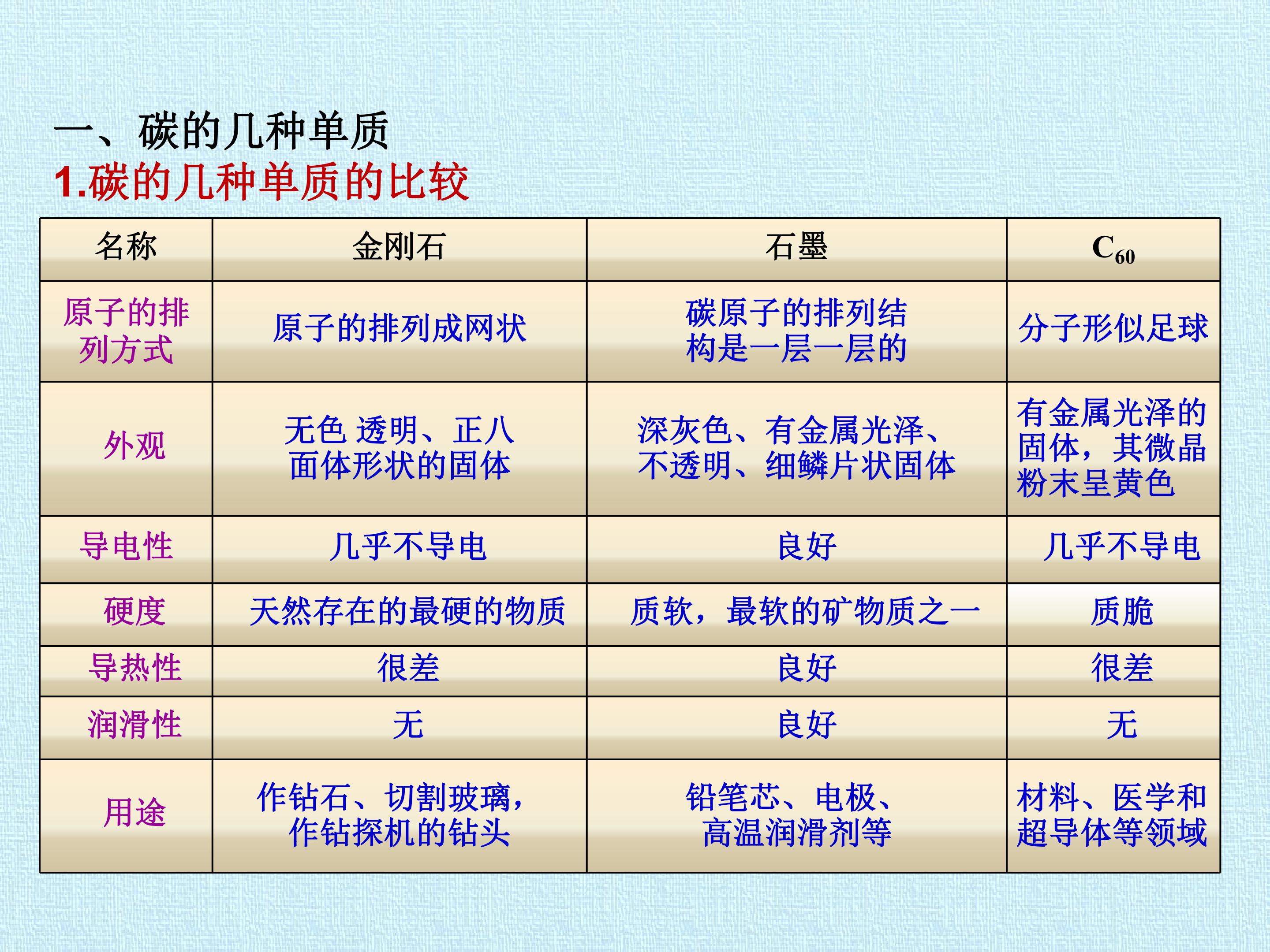 一、碳的几种单质

1.碳的几种单质的比较

| 名称 | 金刚石 | 石墨 | $C_{60}$ |
|---|---|---|---|
| 原子的排列方式 | 原子的排列成网状 | 碳原子的排列结构是一层一层的 | 分子形似足球 |
| 外观 | 无色 透明、正八面体形状的固体 | 深灰色、有金属光泽、不透明、细鳞片状固体 | 有金属光泽的固体，其微晶粉末呈黄色 |
| 导电性 | 几乎不导电 | 良好 | 几乎不导电 |
| 硬度 | 天然存在的最硬的物质 | 质软，最软的矿物质之一 | 质脆 |
| 导热性 | 很差 | 良好 | 很差 |
| 润滑性 | 无 | 良好 | 无 |
| 用途 | 作钻石、切割玻璃，作钻探机的钻头 | 铅笔芯、电极、高温润滑剂等 | 材料、医学和超导体等领域 |